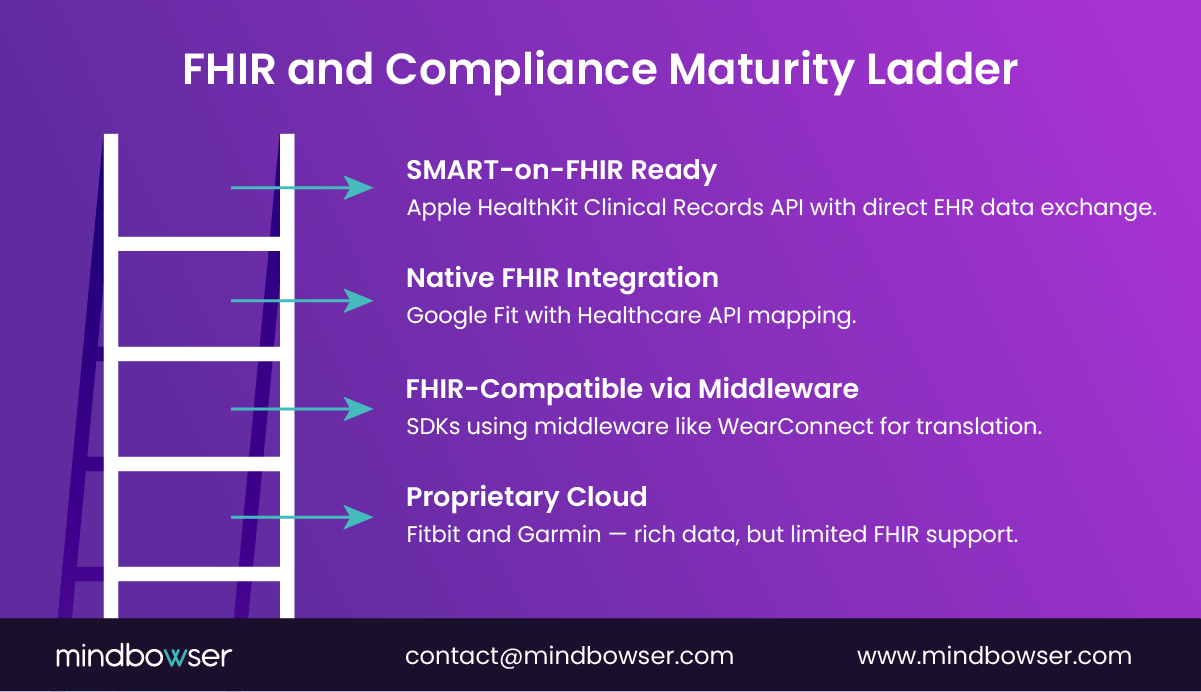 FHIR and Compliance Maturity Ladder

SMART-on-FHIR Ready
Apple HealthKit Clinical Records API with direct EHR data exchange.

Native FHIR Integration
Google Fit with Healthcare API mapping.

FHIR-Compatible via Middleware
SDKs using middleware like WearConnect for translation.

Proprietary Cloud
Fitbit and Garmin — rich data, but limited FHIR support.

mindbowser
contact@mindbowser.com
www.mindbowser.com